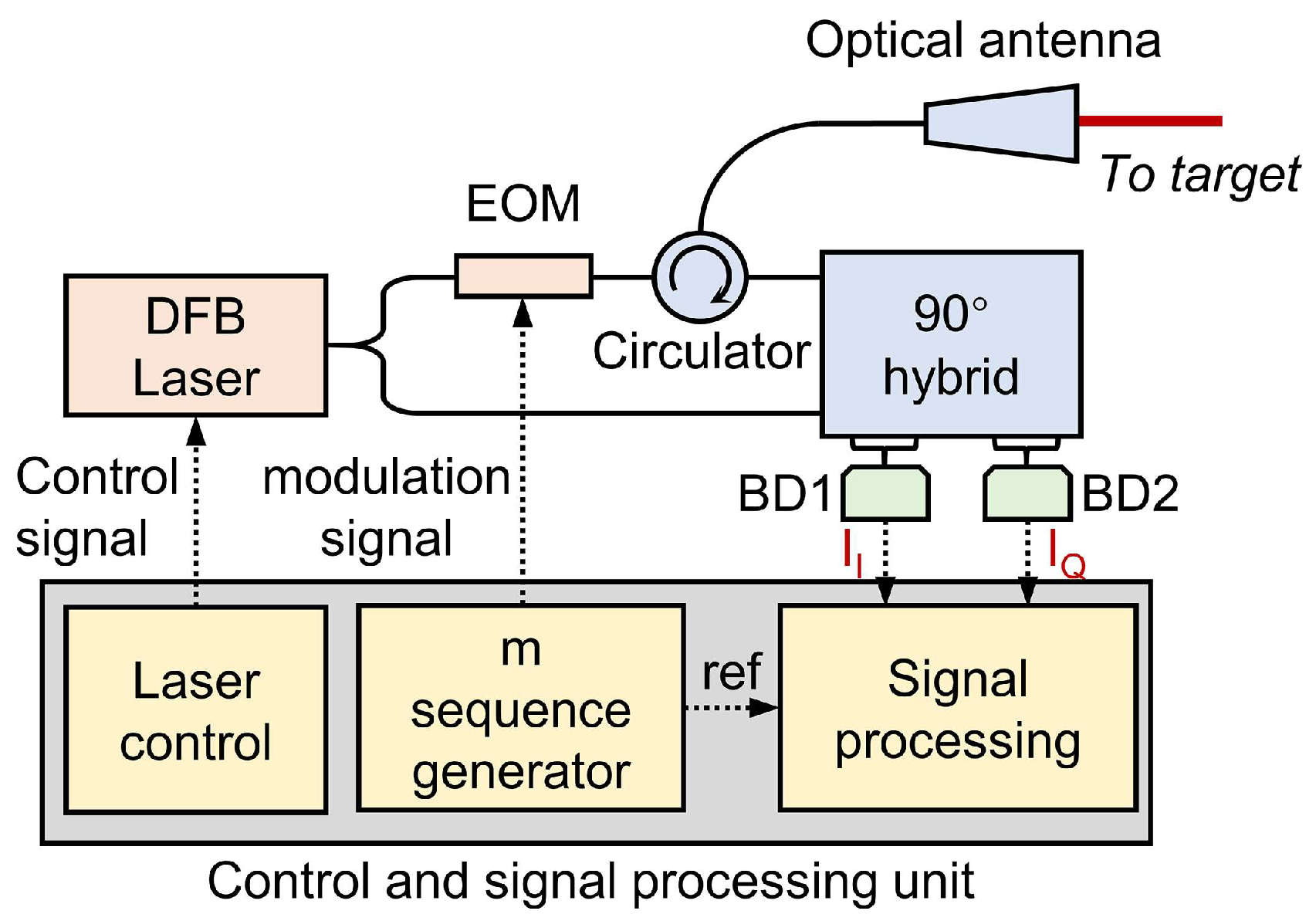 Optical antenna

To target

EOM

DFB Laser

Circulator

90° hybrid

Control signal

modulation signal

BD1

BD2

$I_I$

$I_Q$

Laser control

m sequence generator

ref

Signal processing

Control and signal processing unit